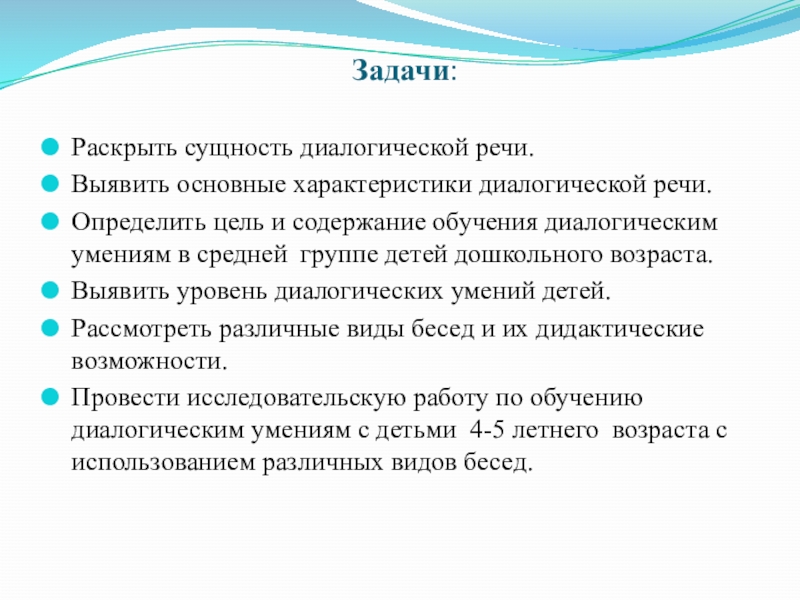 Задачи:

Раскрыть сущность диалогической речи.

Выявить основные характеристики диалогической речи.

Определить цель и содержание обучения диалогическим умениям в средней группе детей дошкольного возраста.

Выявить уровень диалогических умений детей.

Рассмотреть различные виды бесед и их дидактические возможности.

Провести исследовательскую работу по обучению диалогическим умениям с детьми 4-5 летнего возраста с использованием различных видов бесед.